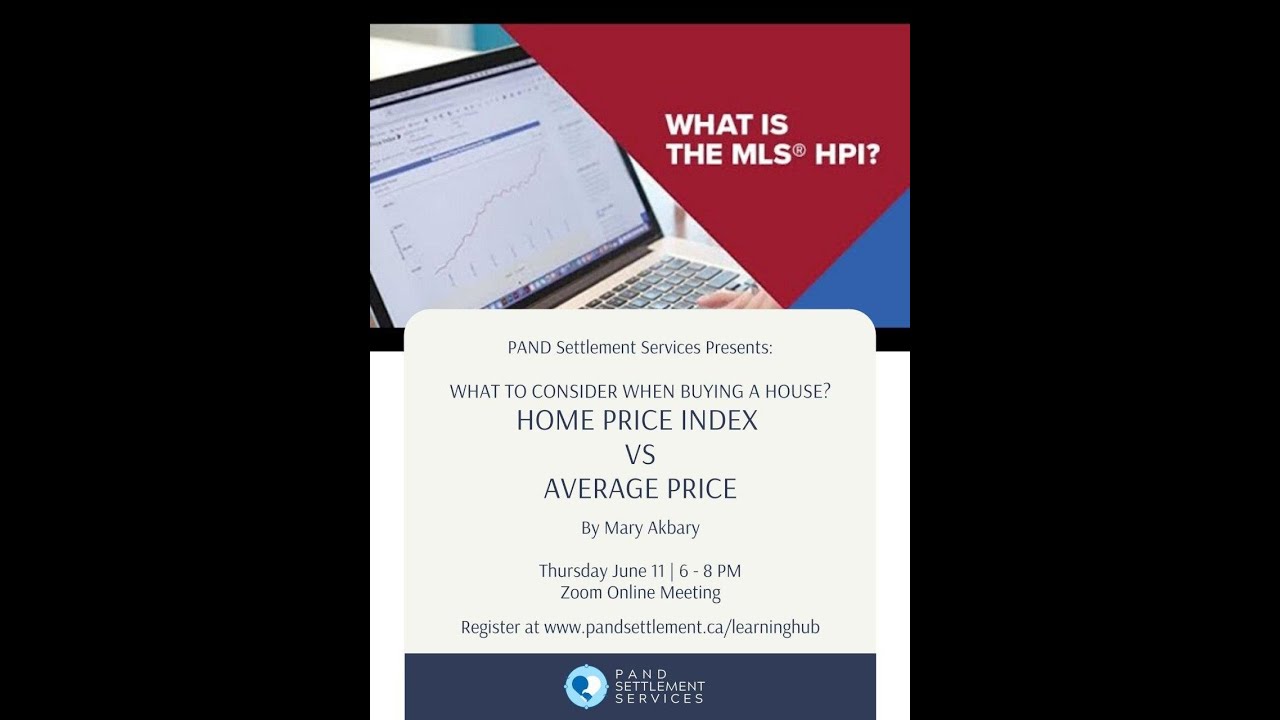 WHAT IS THE MLS® HPI?

PAND Settlement Services Presents:

WHAT TO CONSIDER WHEN BUYING A HOUSE?
HOME PRICE INDEX
VS
AVERAGE PRICE

By Mary Akbary

Thursday June 11 | 6 - 8 PM
Zoom Online Meeting

Register at www.pandsettlement.ca/learninghub

PAND SETTLEMENT SERVICES